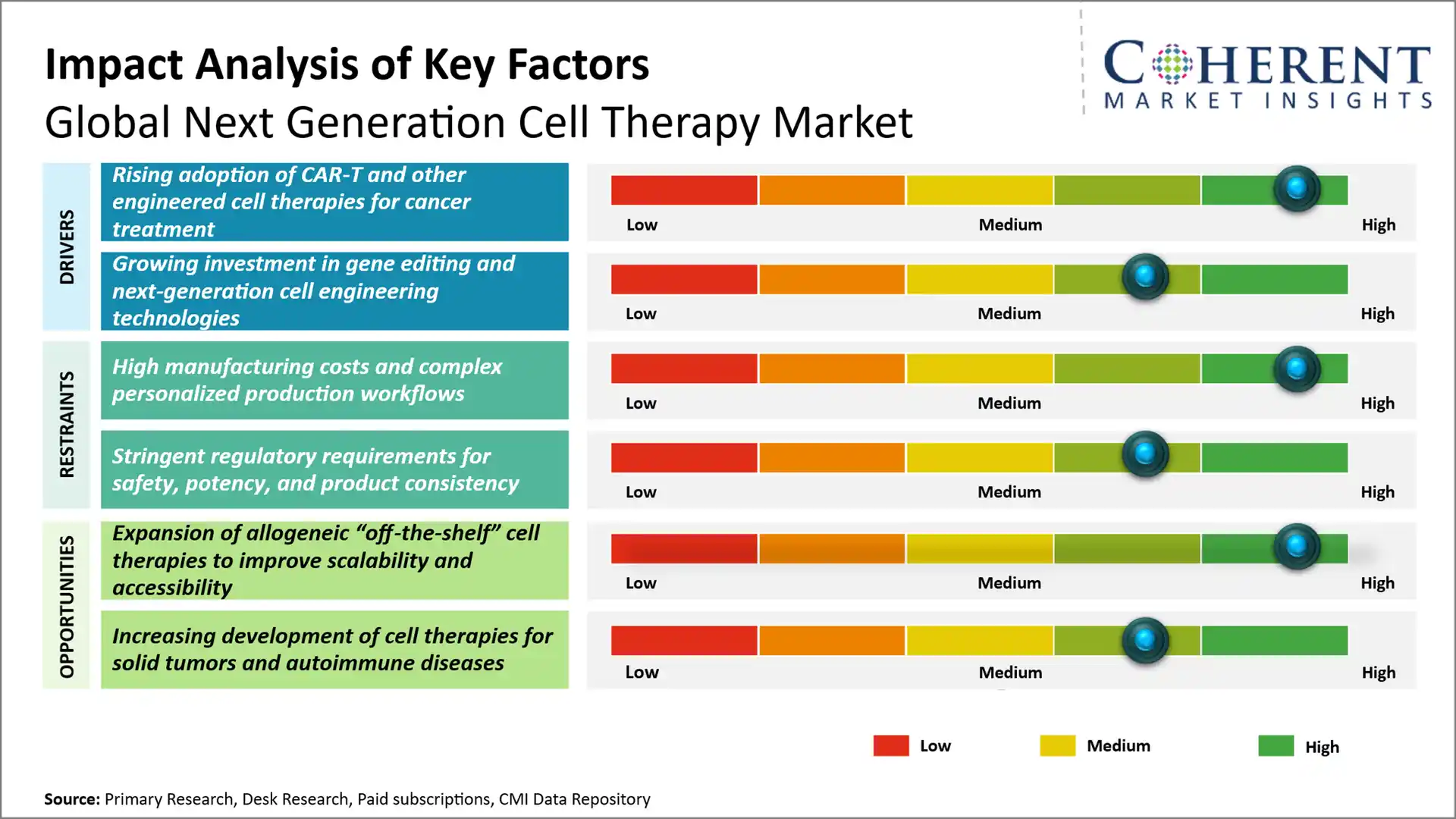 Impact Analysis of Key Factors
Global Next Generation Cell Therapy Market

COHERENT
MARKET INSIGHTS

DRIVERS

Rising adoption of CAR-T and other engineered cell therapies for cancer treatment

Low Medium High

Growing investment in gene editing and next-generation cell engineering technologies

Low Medium High

RESTRAINTS

High manufacturing costs and complex personalized production workflows

Low Medium High

Stringent regulatory requirements for safety, potency, and product consistency

Low Medium High

OPPORTUNITIES

Expansion of allogeneic “off-the-shelf” cell therapies to improve scalability and accessibility

Low Medium High

Increasing development of cell therapies for solid tumors and autoimmune diseases

Low Medium High

Low Medium High

Source: Primary Research, Desk Research, Paid subscriptions, CMI Data Repository